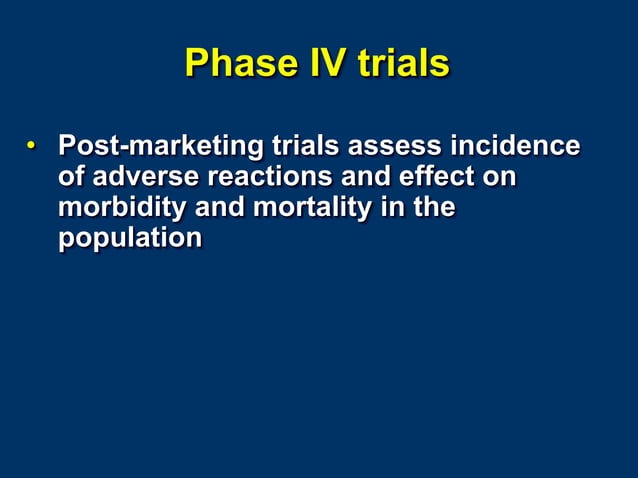 Phase IV trials

• Post-marketing trials assess incidence of adverse reactions and effect on morbidity and mortality in the population